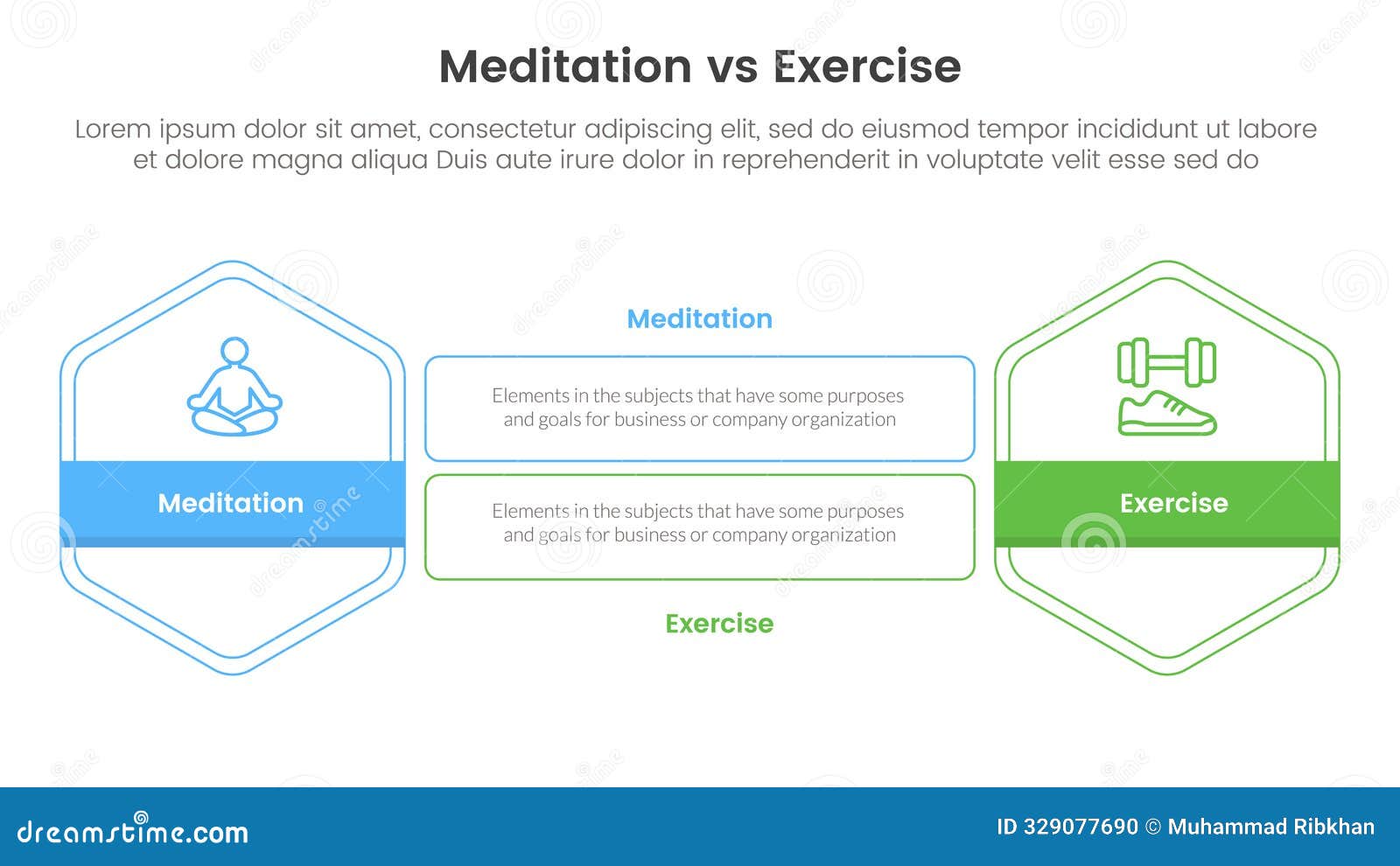 Meditation vs Exercise

Lorem ipsum dolor sit amet, consectetur adipiscing elit, sed do eiusmod tempor incididunt ut labore et dolore magna aliqua Duis aute irure dolor in reprehenderit in voluptate velit esse sed do

Meditation

Meditation

Elements in the subjects that have some purposes and goals for business or company organization

Elements in the subjects that have some purposes and goals for business or company organization

Exercise

Exercise

dreamstime.com

ID 329077690 © Muhammad Ribkhan